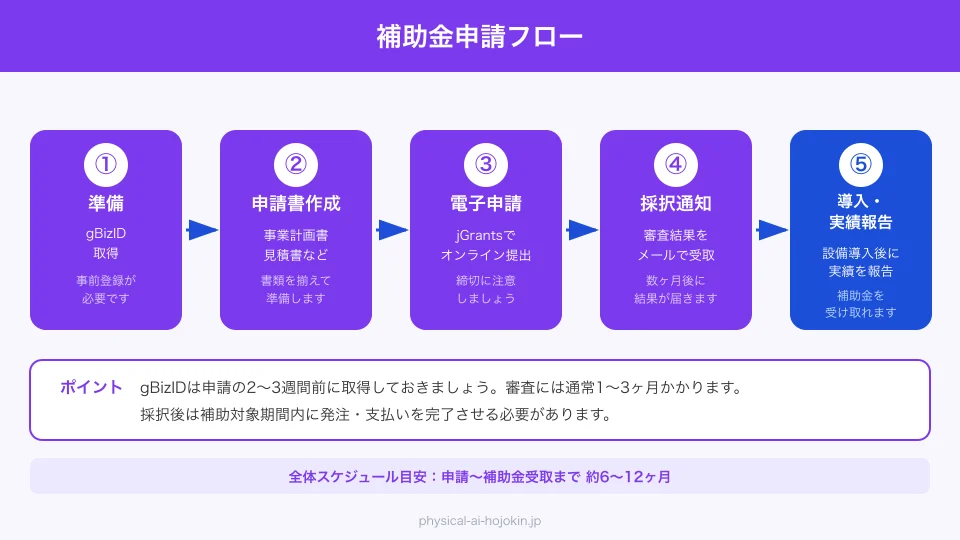 補助金申請フロー

①
準備
gBizID
取得
事前登録が
必要です

②
申請書作成
事業計画書
見積書など
書類を揃えて
準備します

③
電子申請
jGrantsで
オンライン提出
締切に注意
しましょう

④
採択通知
審査結果を
メールで受取
数ヶ月後に
結果が届きます

⑤
導入・
実績報告
設備導入後に
実績を報告
補助金を
受け取れます

ポイント gBizIDは申請の2〜3週間前に取得しておきましょう。審査には通常1〜3ヶ月かかります。
採択後は補助対象期間内に発注・支払いを完了させる必要があります。

全体スケジュール目安：申請〜補助金受取まで 約6〜12ヶ月

physical-ai-hojokin.jp